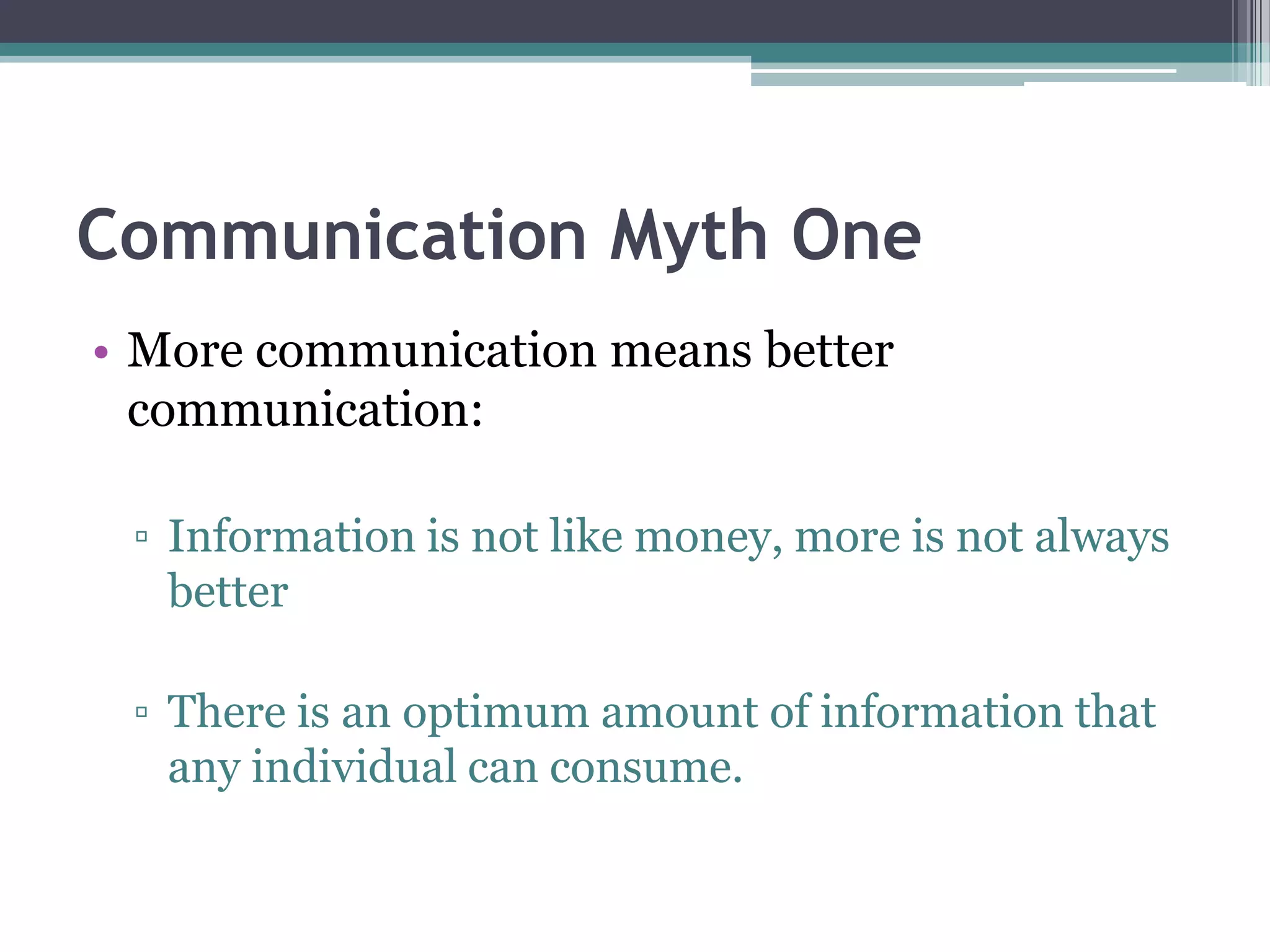 Communication Myth One

• More communication means better communication:

▫ Information is not like money, more is not always better

▫ There is an optimum amount of information that any individual can consume.